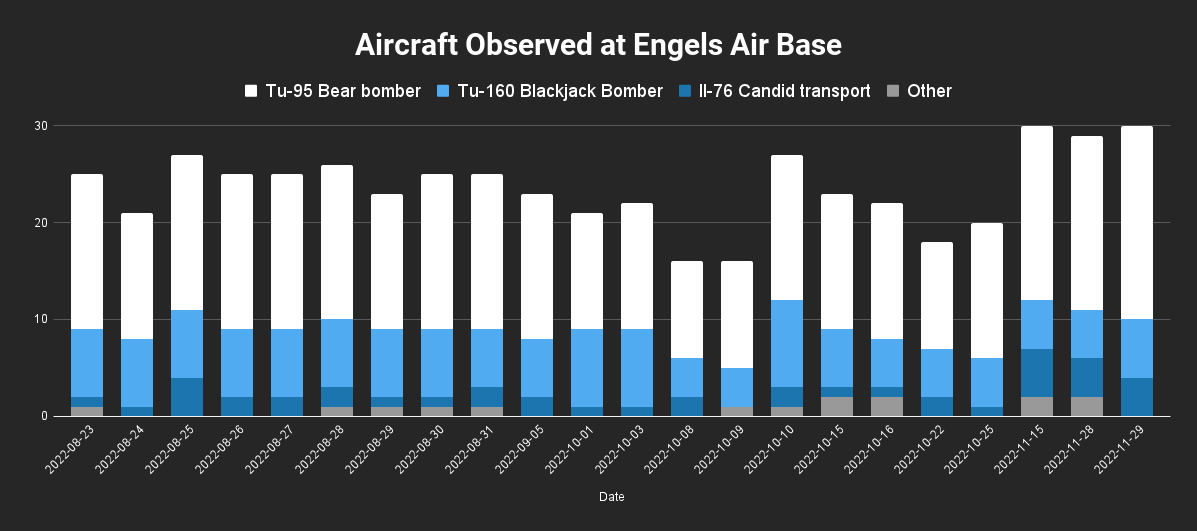 Aircraft Observed at Engels Air Base

Tu-95 Bear bomber Tu-160 Blackjack Bomber Il-76 Candid transport Other

30
20
10
0

2022-08-23
2022-08-24
2022-08-25
2022-08-26
2022-08-27
2022-08-28
2022-08-29
2022-08-30
2022-08-31
2022-09-05
2022-10-01
2022-10-03
2022-10-08
2022-10-09
2022-10-10
2022-10-15
2022-10-16
2022-10-22
2022-10-25
2022-11-15
2022-11-28
2022-11-29

Date